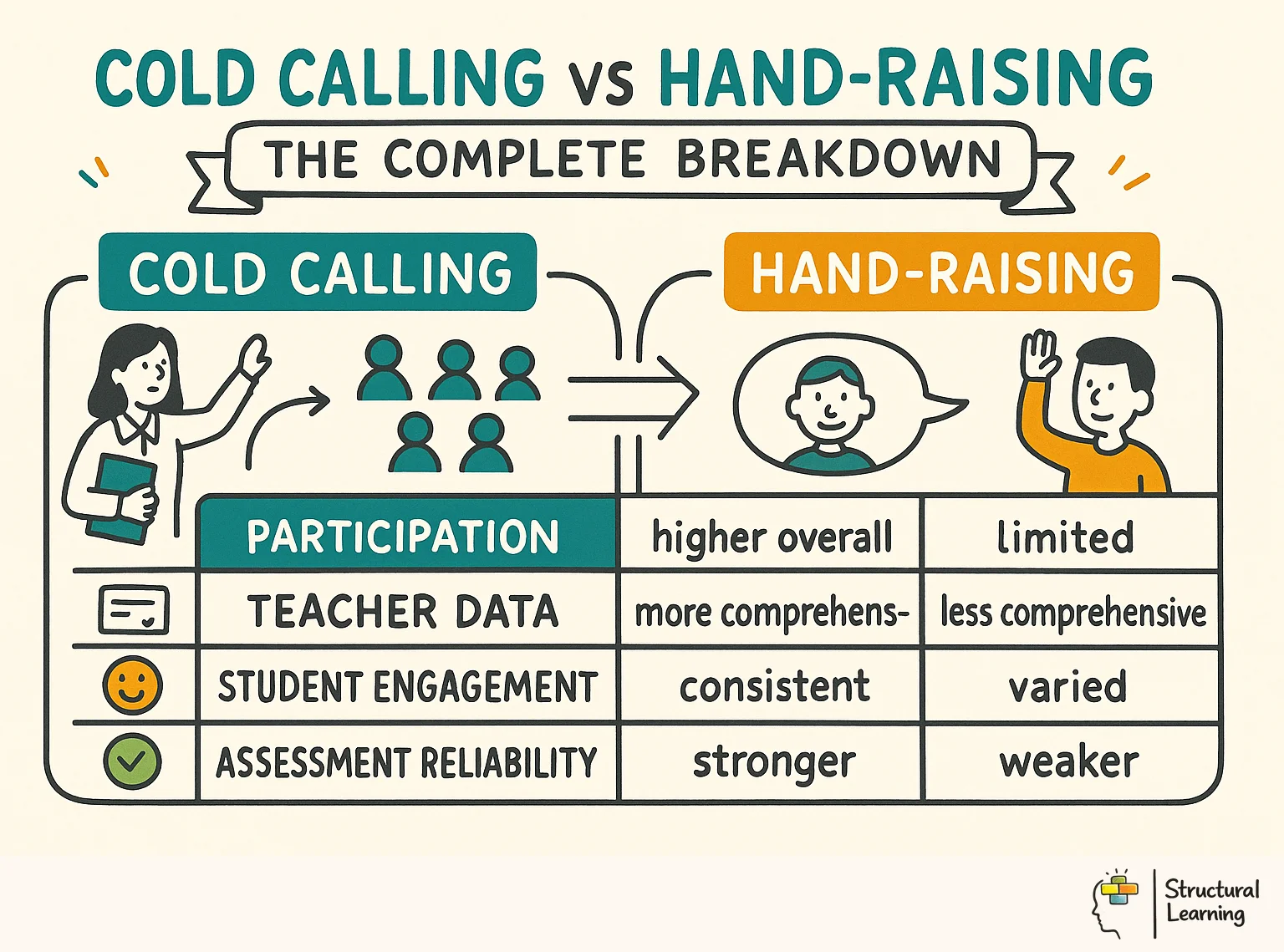 COLD CALLING vs HAND-RAISING

THE COMPLETE BREAKDOWN

COLD CALLING

HAND-RAISING

| PARTICIPATION | higher overall | limited |
|---|---|---|
| TEACHER DATA | more comprehens- | less comprehensive |
| STUDENT ENGAGEMENT | consistent | varied |
| ASSESSMENT RELIABILITY | stronger | weaker |

Structural Learning